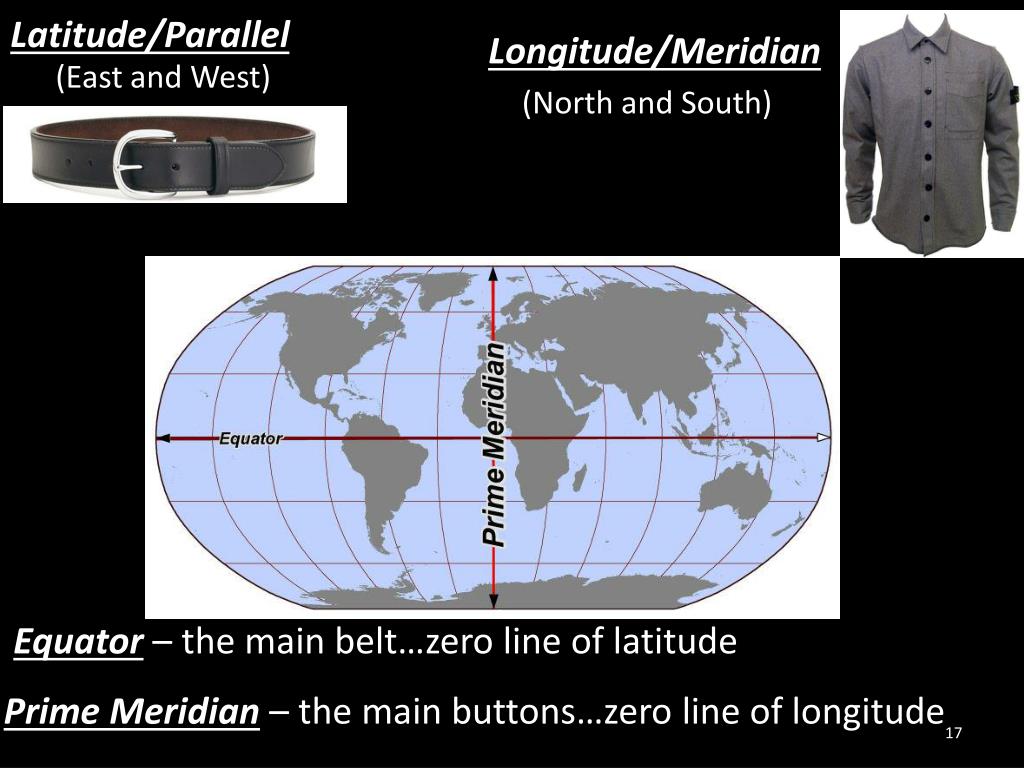 Latitude/Parallel
(East and West)

Longitude/Meridian
(North and South)

Equator

Prime Meridian

Equator – the main belt…zero line of latitude

Prime Meridian – the main buttons…zero line of longitude

17